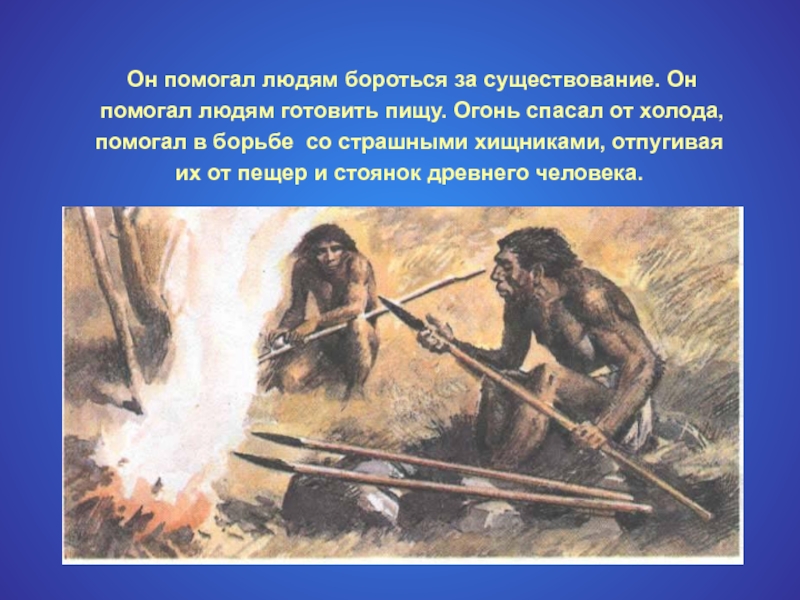 Он помогал людям бороться за существование. Он помогал людям готовить пищу. Огонь спасал от холода, помогал в борьбе  со страшными хищниками, отпугивая их от пещер и стоянок древнего человека.